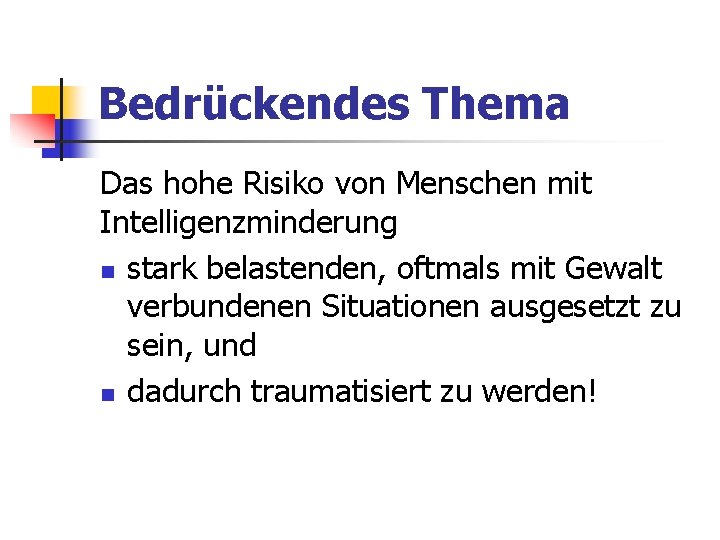 Bedrückendes Thema

Das hohe Risiko von Menschen mit Intelligenzminderung

- stark belastenden, oftmals mit Gewalt verbundenen Situationen ausgesetzt zu sein, und
- dadurch traumatisiert zu werden!